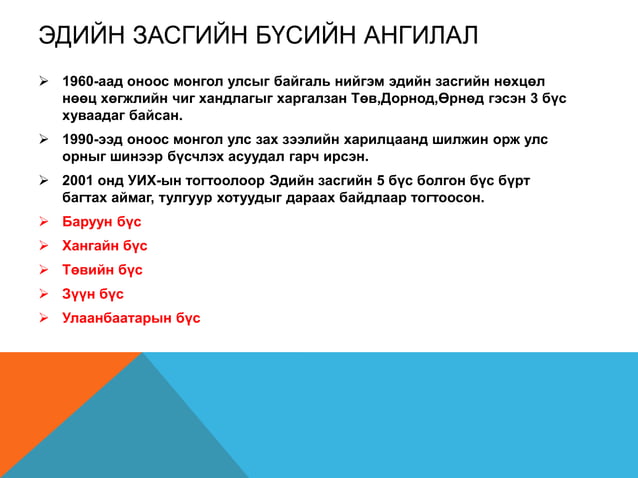 ЭДИЙН ЗАСГИЙН БҮСИЙН АНГИЛАЛ

➢ 1960-аад оноос монгол улсыг байгаль нийгэм эдийн засгийн нөхцөл нөөц хөгжлийн чиг хандлагыг харгалзан Төв,Дорнод,Өрнөд гэсэн 3 бүс хуваадаг байсан.

➢ 1990-ээд оноос монгол улс зах зээлийн харилцаанд шилжин орж улс орныг шинээр бүсчлэх асуудал гарч ирсэн.

➢ 2001 онд УИХ-ын тогтоолоор Эдийн засгийн 5 бүс болгон бүс бүрт багтах аймаг, тулгуур хотуудыг дараах байдлаар тогтоосон.

➢ Баруун бүс

➢ Хангайн бүс

➢ Төвийн бүс

➢ Зүүн бүс

➢ Улаанбаатарын бүс